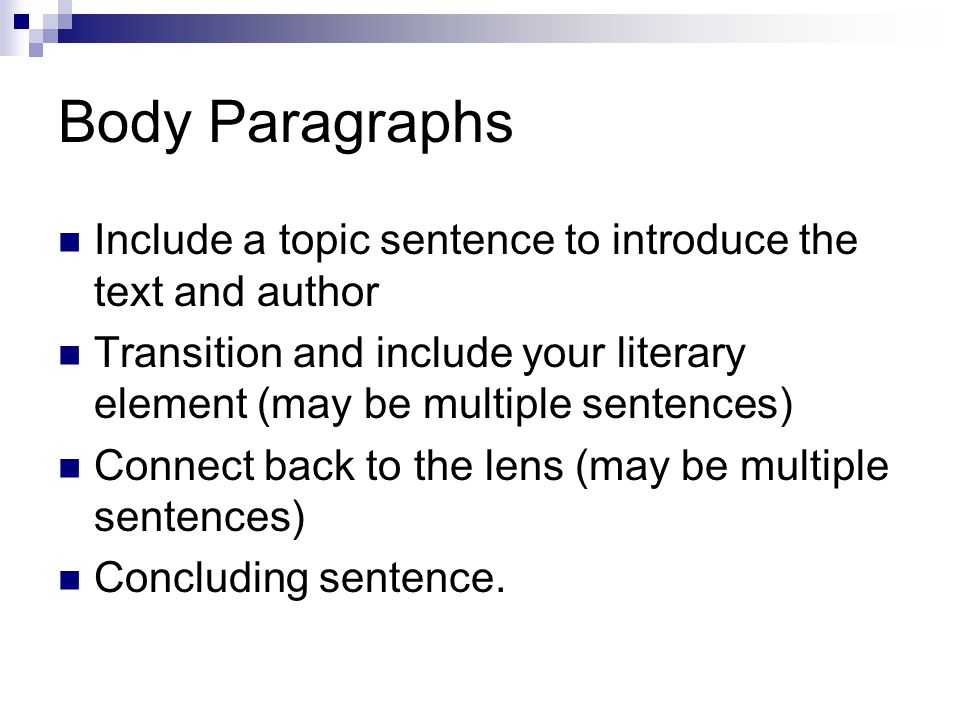 Body Paragraphs

- Include a topic sentence to introduce the text and author
- Transition and include your literary element (may be multiple sentences)
- Connect back to the lens (may be multiple sentences)
- Concluding sentence.